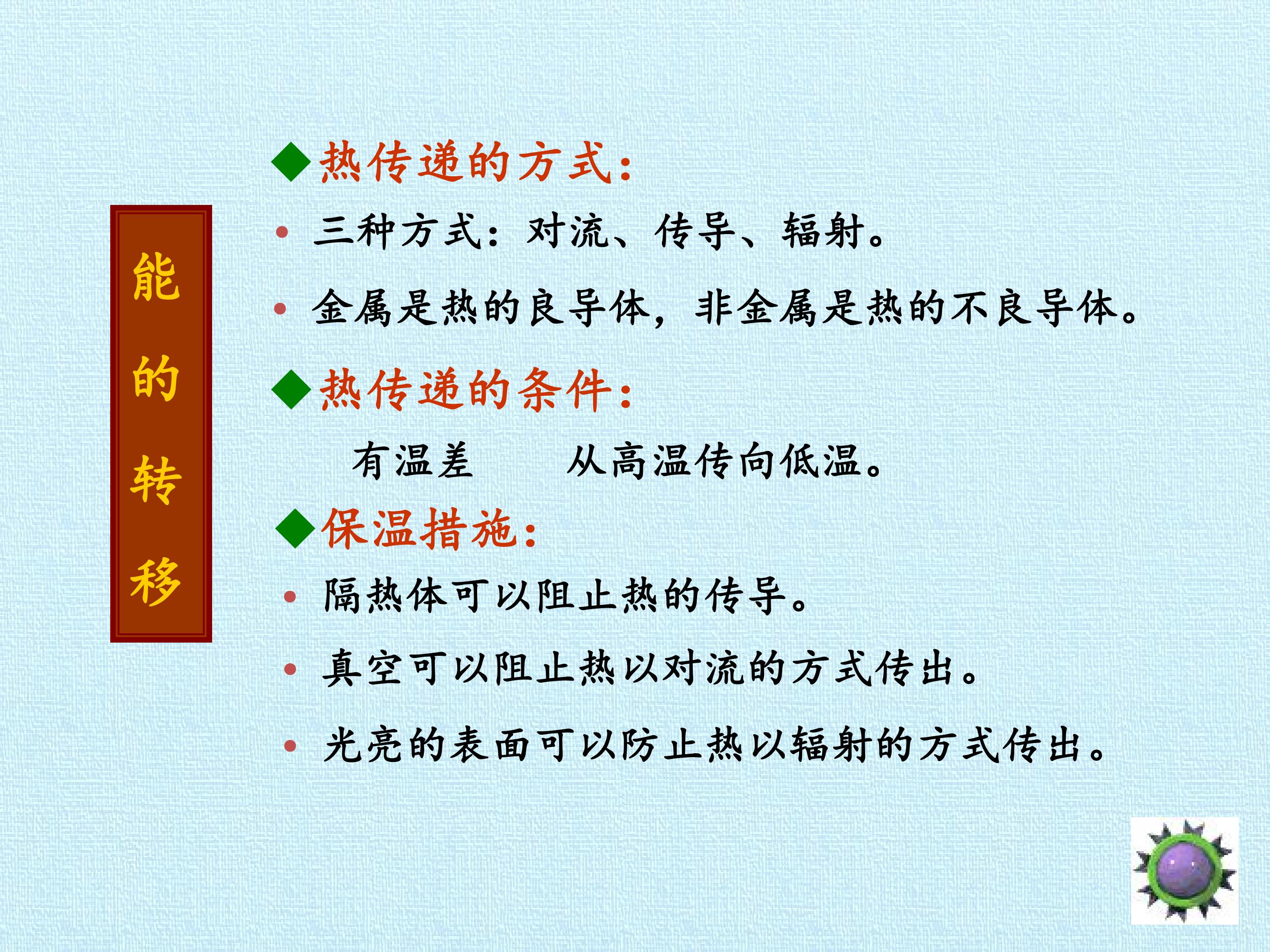 能的转移

◆热传递的方式:

• 三种方式：对流、传导、辐射。

• 金属是热的良导体，非金属是热的不良导体。

◆热传递的条件:

有温差　　从高温传向低温。

◆保温措施:

• 隔热体可以阻止热的传导。

• 真空可以阻止热以对流的方式传出。

• 光亮的表面可以防止热以辐射的方式传出。